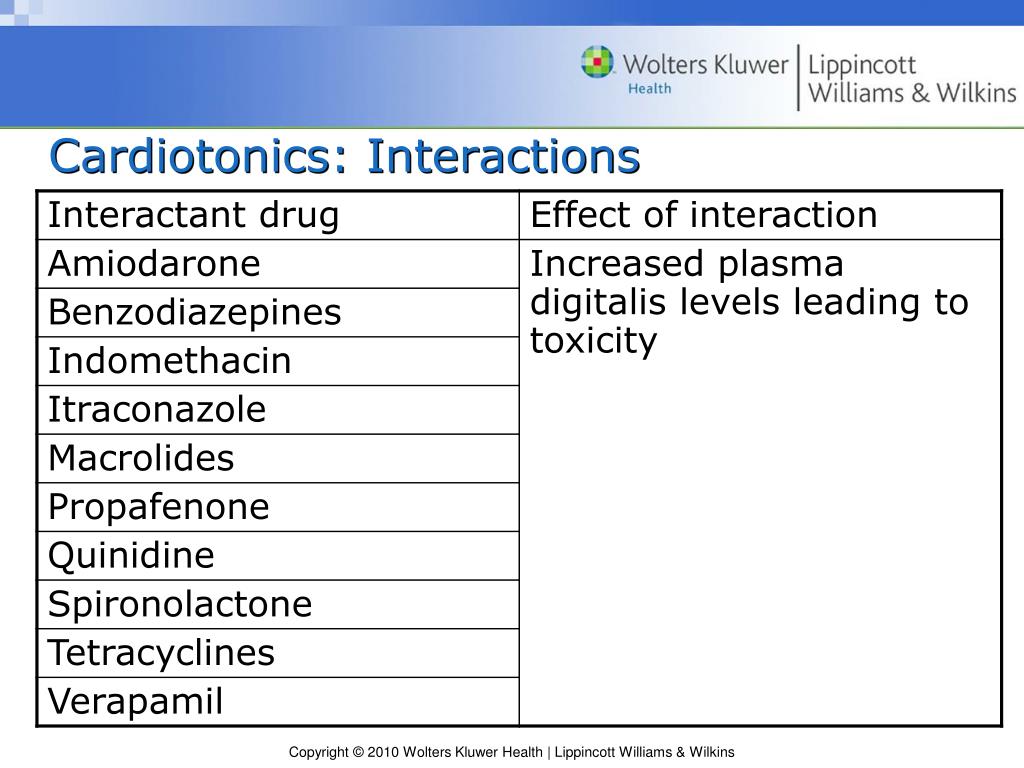 Wolters Kluwer Health | Lippincott Williams & Wilkins

Cardiotonics: Interactions

| Interactant drug | Effect of interaction |
|---|---|
| Amiodarone | Increased plasma digitalis levels leading to toxicity |
| Benzodiazepines | |
| Indomethacin | |
| Itraconazole | |
| Macrolides | |
| Propafenone | |
| Quinidine | |
| Spironolactone | |
| Tetracyclines | |
| Verapamil | |

Copyright © 2010 Wolters Kluwer Health | Lippincott Williams & Wilkins